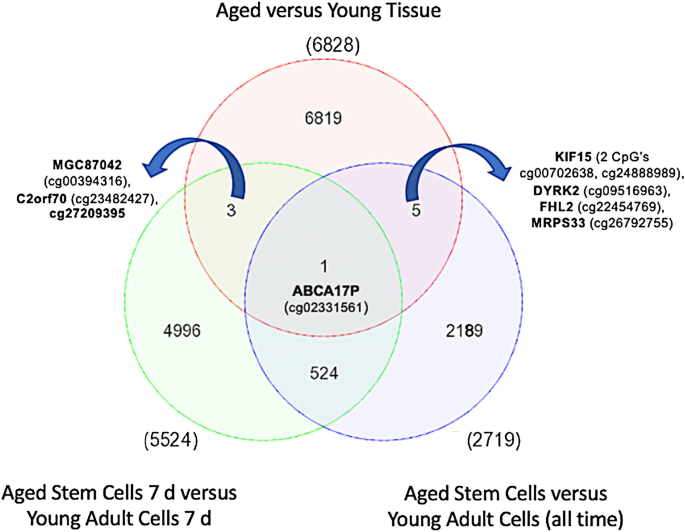 Aged versus Young Tissue

(6828)

6819

MGC87042 (cg00394316), C2orf70 (cg23482427), cg27209395

3

KIF15 (2 CpG's cg00702638, cg24888989), DYRK2 (cg09516963), FHL2 (cg22454769), MRPS33 (cg26792755)

5

1
ABCA17P
(cg02331561)

4996

2189

524

(5524)

(2719)

Aged Stem Cells 7 d versus Young Adult Cells 7 d

Aged Stem Cells versus Young Adult Cells (all time)